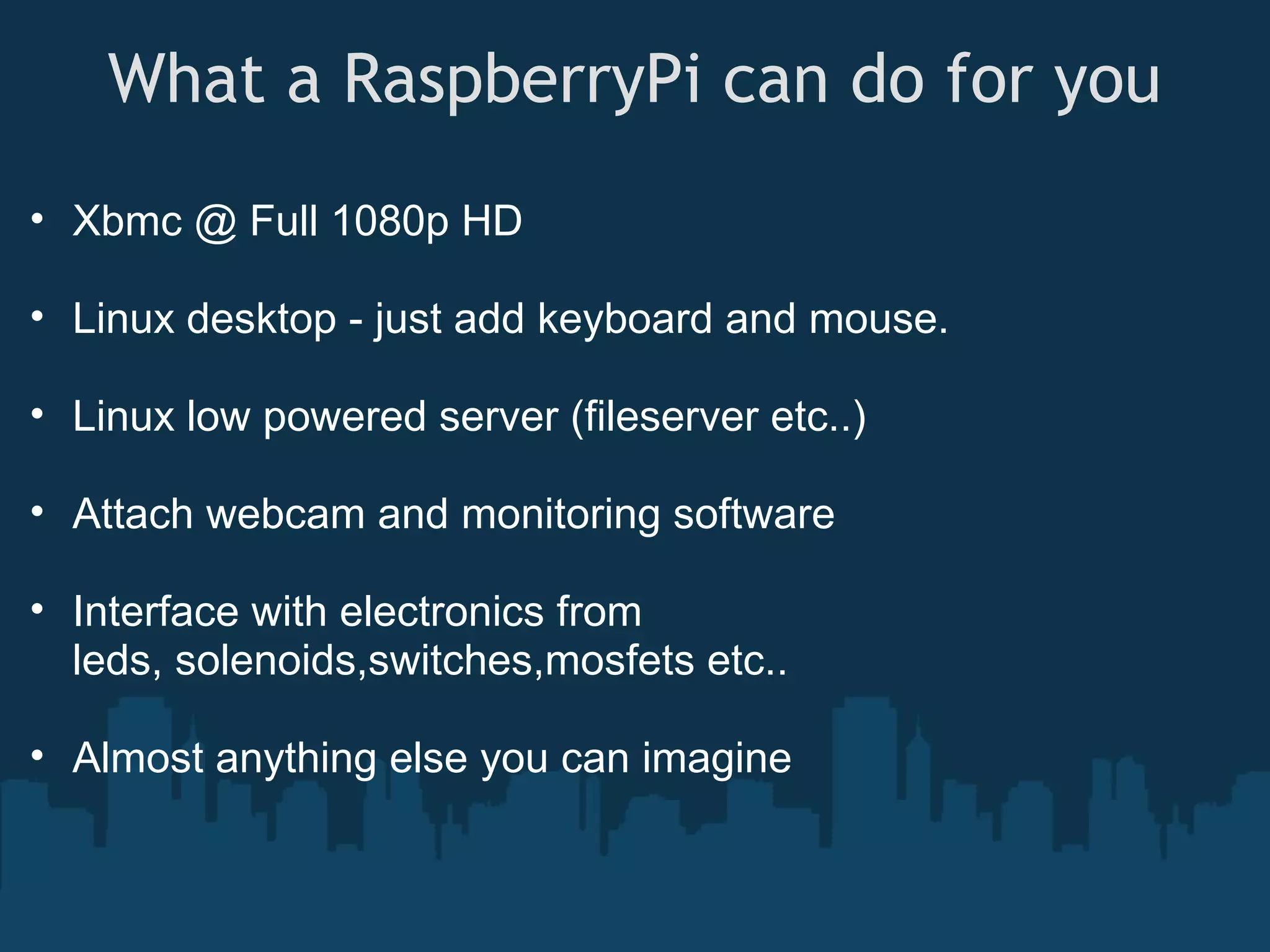 What a RaspberryPi can do for you

• Xbmc @ Full 1080p HD

• Linux desktop - just add keyboard and mouse.

• Linux low powered server (fileserver etc..)

• Attach webcam and monitoring software

• Interface with electronics from leds, solenoids,switches,mosfets etc..

• Almost anything else you can imagine